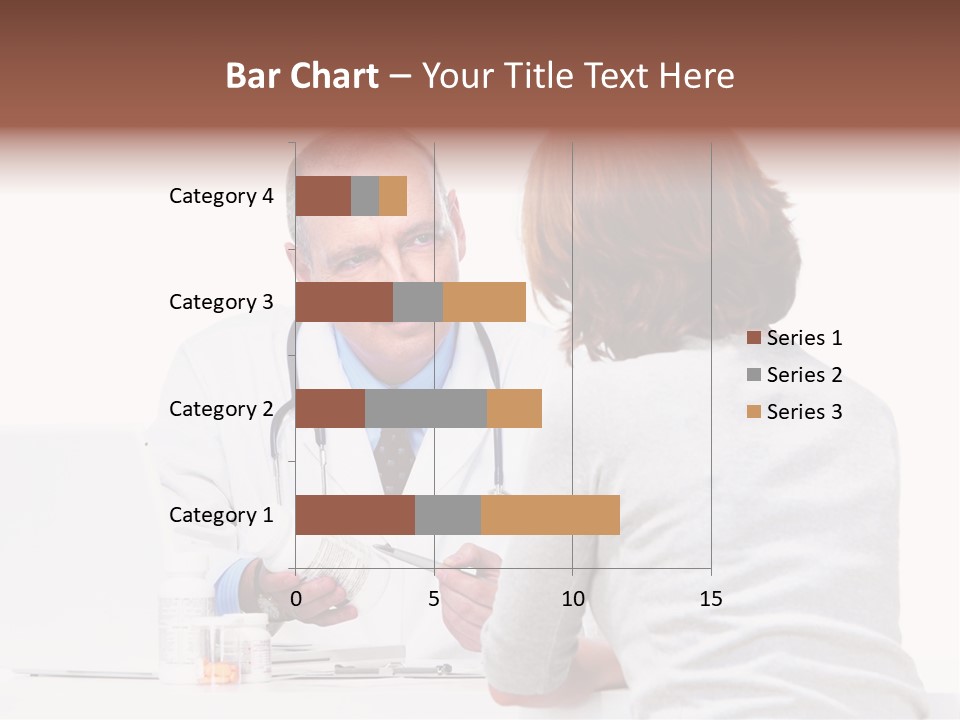 Bar Chart – Your Title Text Here

Category 4
Category 3
Category 2
Category 1

0
5
10
15

Series 1
Series 2
Series 3